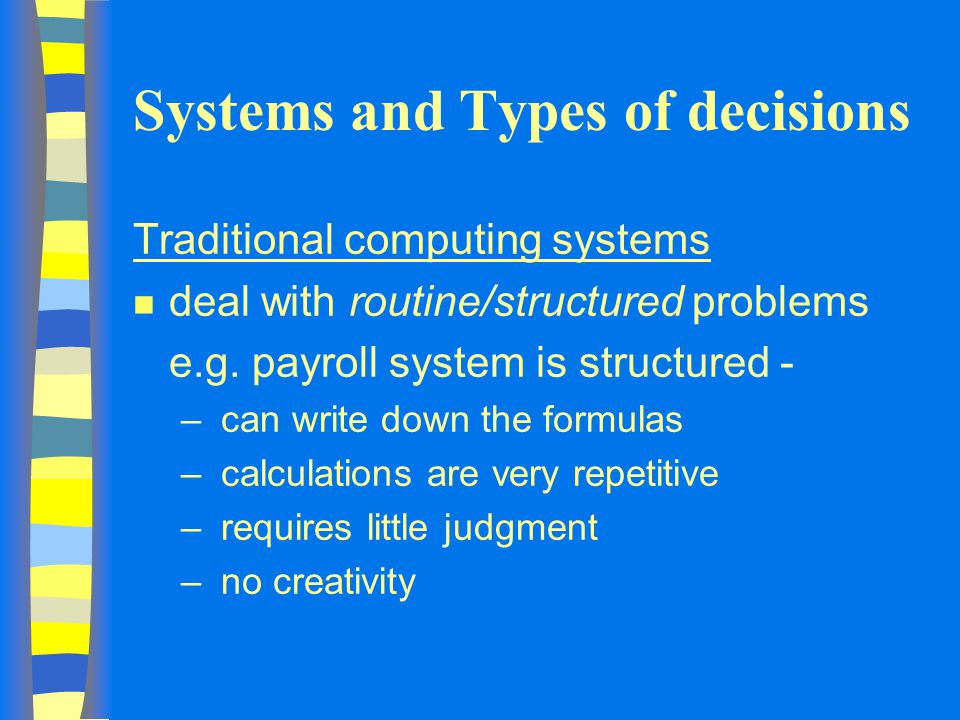 Systems and Types of decisions

Traditional computing systems

■ deal with routine/structured problems
e.g. payroll system is structured -

– can write down the formulas
– calculations are very repetitive
– requires little judgment
– no creativity